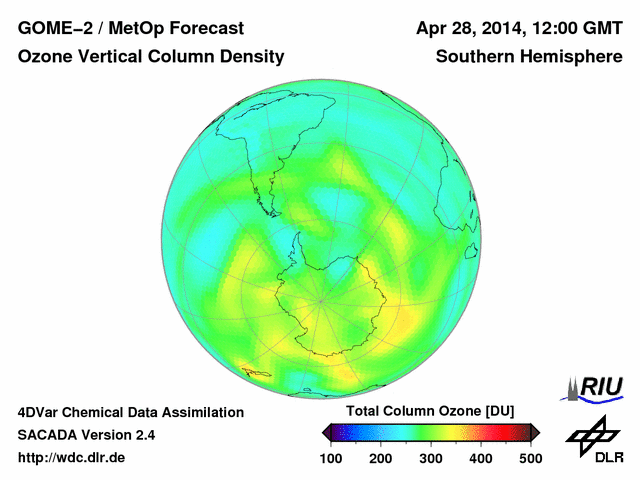 GOME–2 / MetOp Forecast
Ozone Vertical Column Density

Apr 28, 2014, 12:00 GMT
Southern Hemisphere

4DVar Chemical Data Assimilation
SACADA Version 2.4
http://wdc.dlr.de

Total Column Ozone [DU]
100 200 300 400 500

RIU

DLR